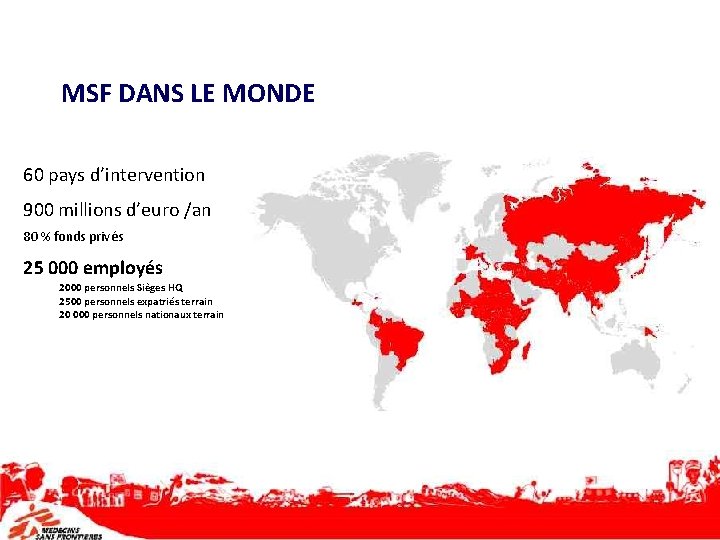 MSF DANS LE MONDE

60 pays d'intervention

900 millions d'euro /an

80 % fonds privés

25 000 employés

2000 personnels Sièges HQ
2500 personnels expatriés terrain
20 000 personnels nationaux terrain

MEDECINS SANS FRONTIERES